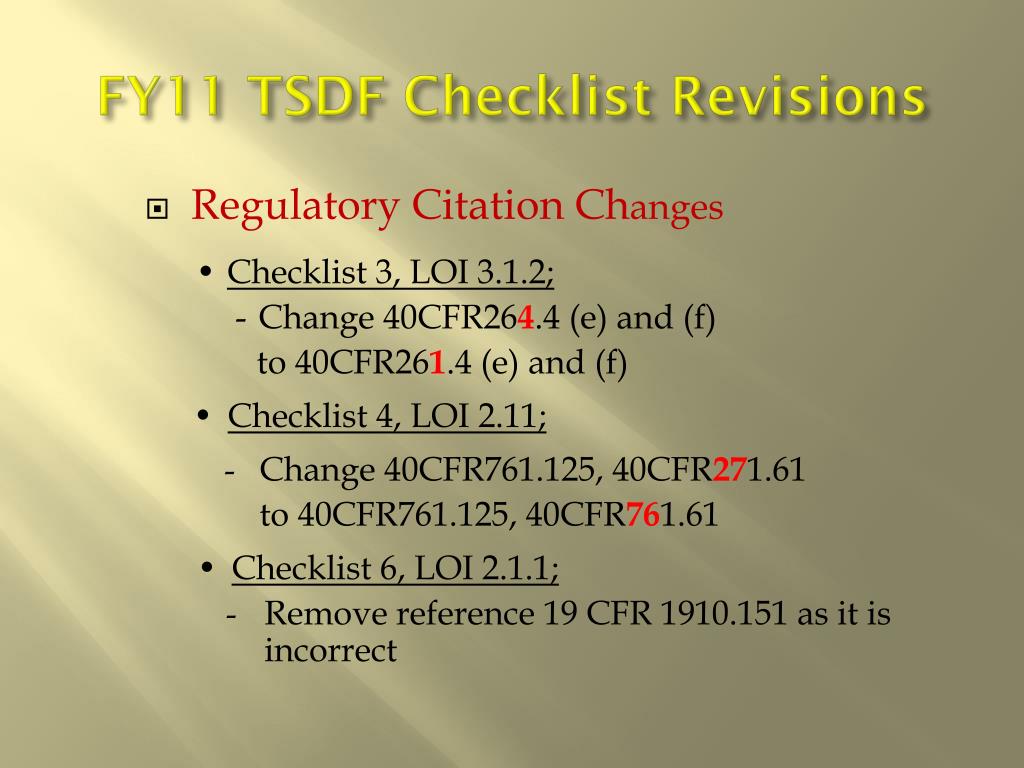 FY11 TSDF Checklist Revisions

Regulatory Citation Changes

• Checklist 3, LOI 3.1.2;
- Change 40CFR264.4 (e) and (f) to 40CFR261.4 (e) and (f)

• Checklist 4, LOI 2.11;
- Change 40CFR761.125, 40CFR271.61 to 40CFR761.125, 40CFR761.61

• Checklist 6, LOI 2.1.1;
- Remove reference 19 CFR 1910.151 as it is incorrect